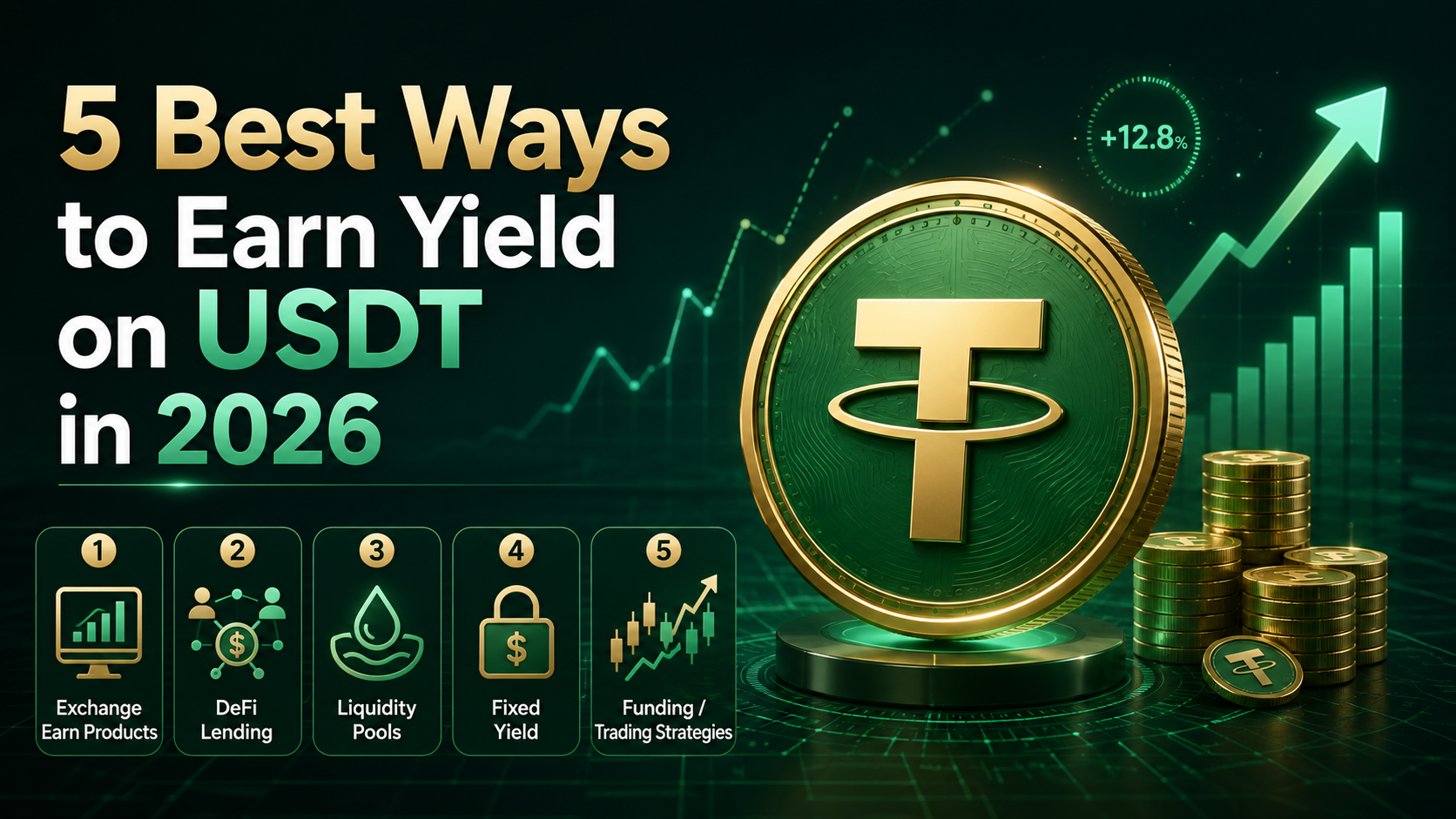 5 Best Ways to Earn Yield on USDT in 2026

+12.8%

1
Exchange Earn Products

2
DeFi Lending

3
Liquidity Pools

4
Fixed Yield

5
Funding / Trading Strategies